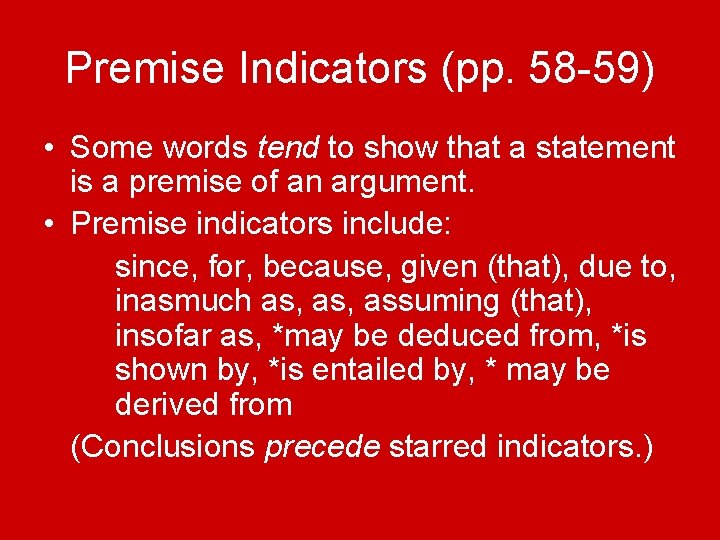 Premise Indicators (pp. 58-59)

• Some words tend to show that a statement is a premise of an argument.
• Premise indicators include:

since, for, because, given (that), due to, inasmuch as, as, assuming (that), insofar as, *may be deduced from, *is shown by, *is entailed by, * may be derived from

(Conclusions precede starred indicators.)